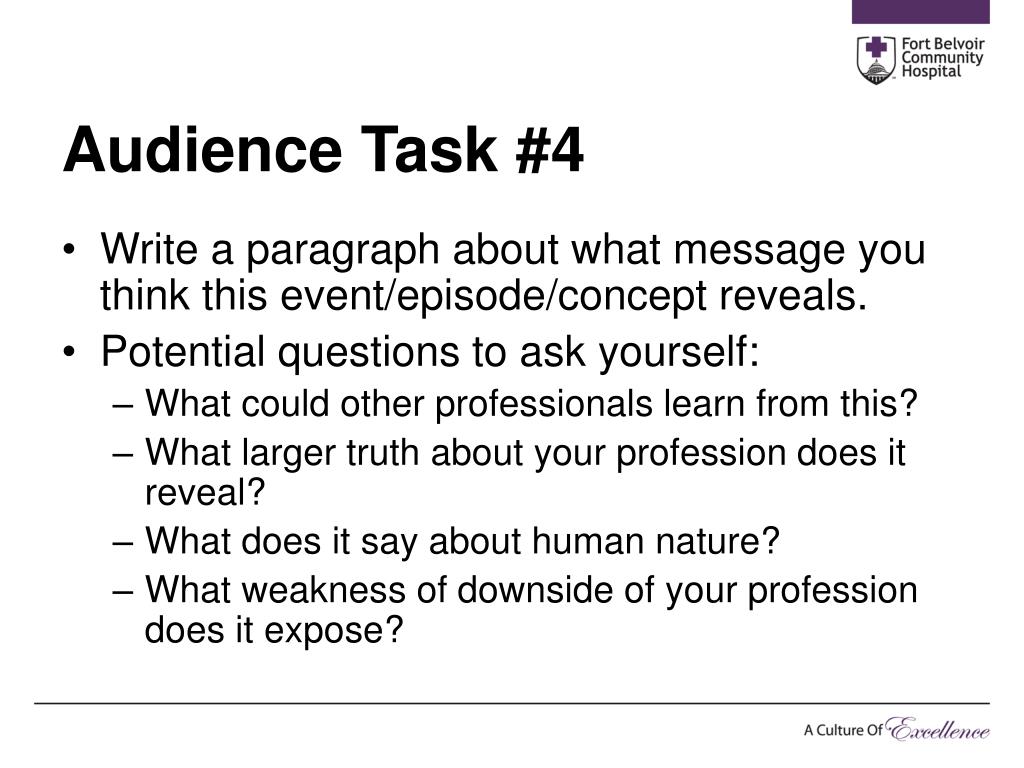 Fort Belvoir Community Hospital

Audience Task #4

• Write a paragraph about what message you think this event/episode/concept reveals.
• Potential questions to ask yourself:
– What could other professionals learn from this?
– What larger truth about your profession does it reveal?
– What does it say about human nature?
– What weakness of downside of your profession does it expose?

A Culture Of Excellence